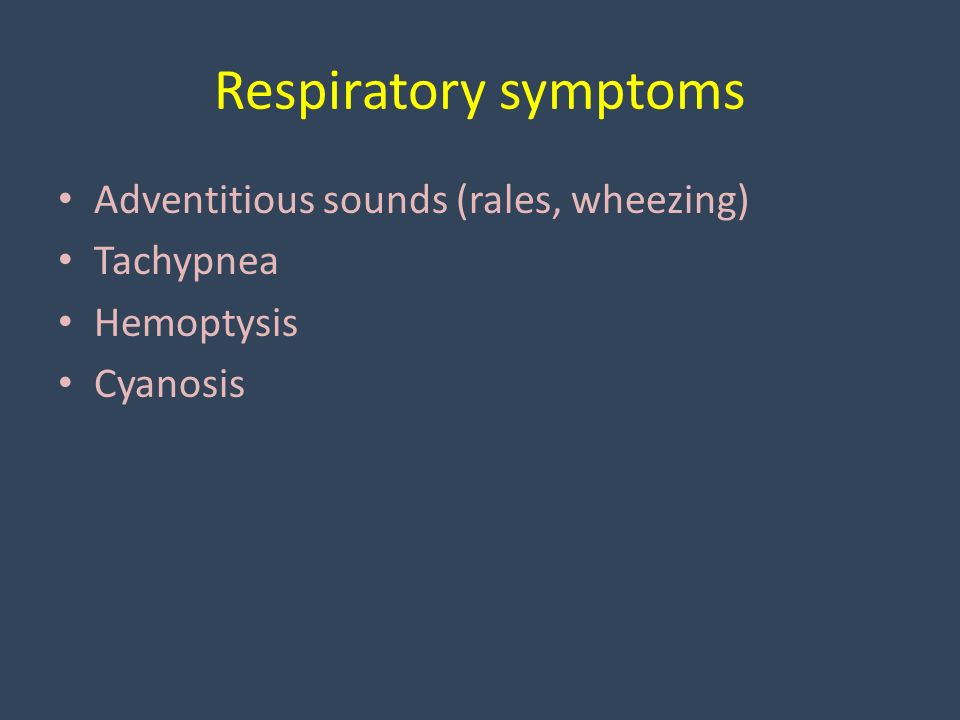 Respiratory symptoms

• Adventitious sounds (rales, wheezing)
• Tachypnea
• Hemoptysis
• Cyanosis